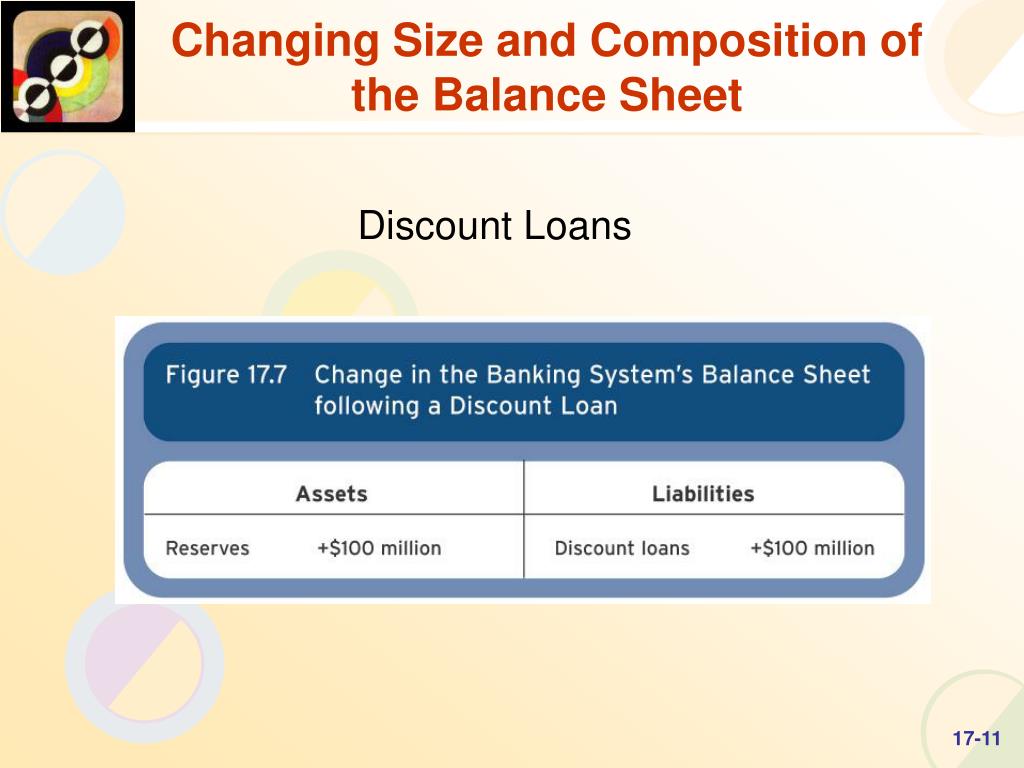 Changing Size and Composition of the Balance Sheet

Discount Loans

Figure 17.7 Change in the Banking System's Balance Sheet following a Discount Loan

| Assets | | Liabilities | |
|---|---|---|---|
| Reserves | +\$100 million | Discount loans | +\$100 million |

17-11